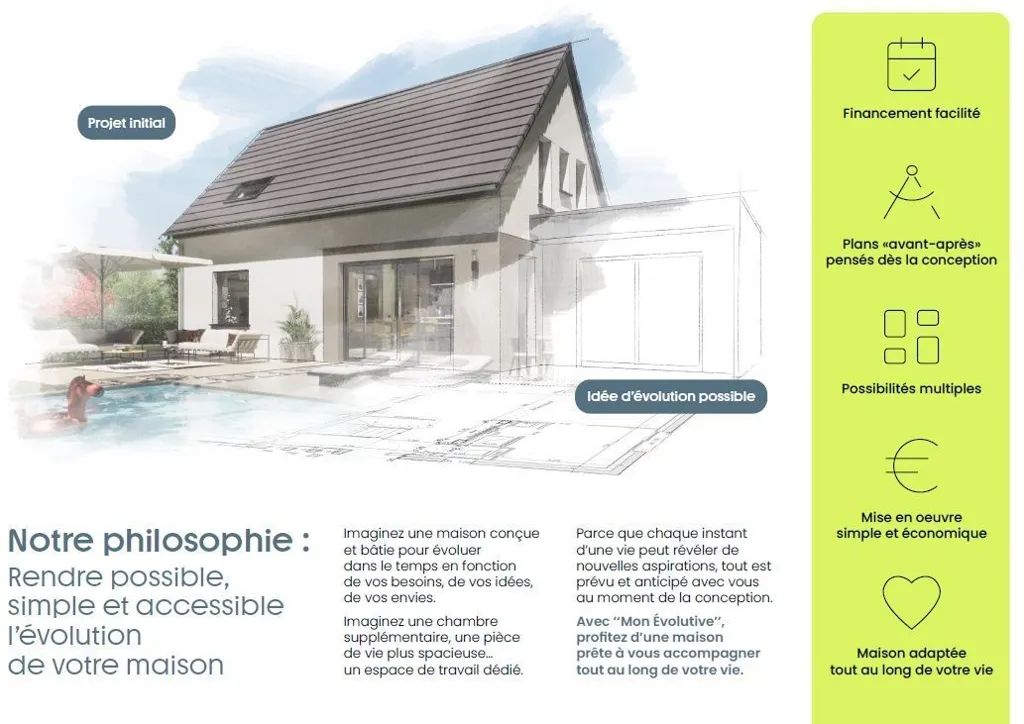 Projet initial

Idée d'évolution possible

Notre philosophie :
Rendre possible, simple et accessible l'évolution de votre maison

Imaginez une maison conçue et bâtie pour évoluer dans le temps en fonction de vos besoins, de vos idées, de vos envies.

Imaginez une chambre supplémentaire, une pièce de vie plus spacieuse... un espace de travail dédié.

Parce que chaque instant d'une vie peut révéler de nouvelles aspirations, tout est prévu et anticipé avec vous au moment de la conception.

Avec "Mon Évolutive", profitez d'une maison prête à vous accompagner tout au long de votre vie.

Financement facilité

Plans «avant-après» pensés dès la conception

Possibilités multiples

Mise en oeuvre simple et économique

Maison adaptée tout au long de votre vie